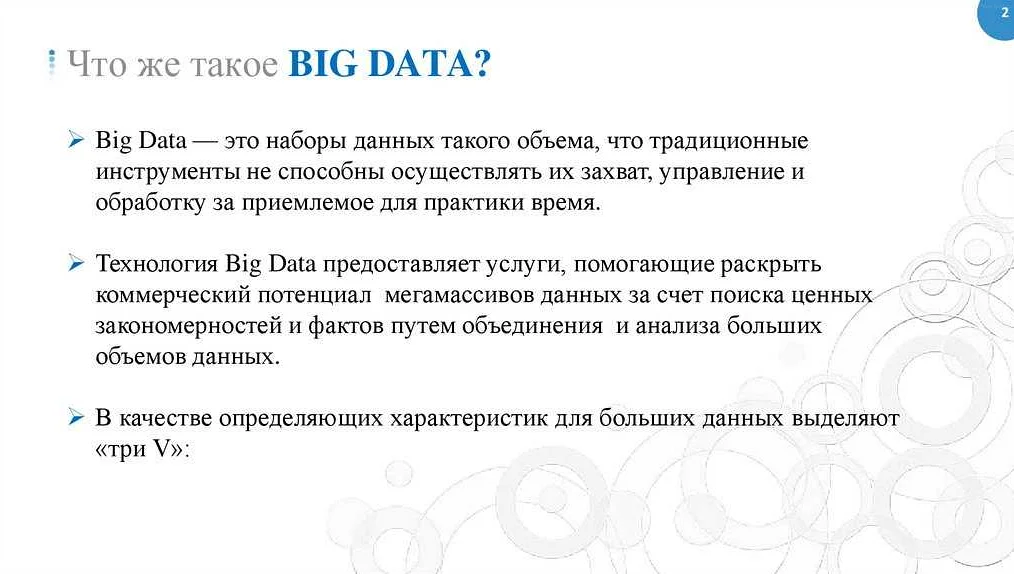 2

Что же такое BIG DATA?

➢ Big Data — это наборы данных такого объема, что традиционные инструменты не способны осуществлять их захват, управление и обработку за приемлемое для практики время.

➢ Технология Big Data предоставляет услуги, помогающие раскрыть коммерческий потенциал мегамассивов данных за счет поиска ценных закономерностей и фактов путем объединения и анализа больших объемов данных.

➢ В качестве определяющих характеристик для больших данных выделяют «три V»: